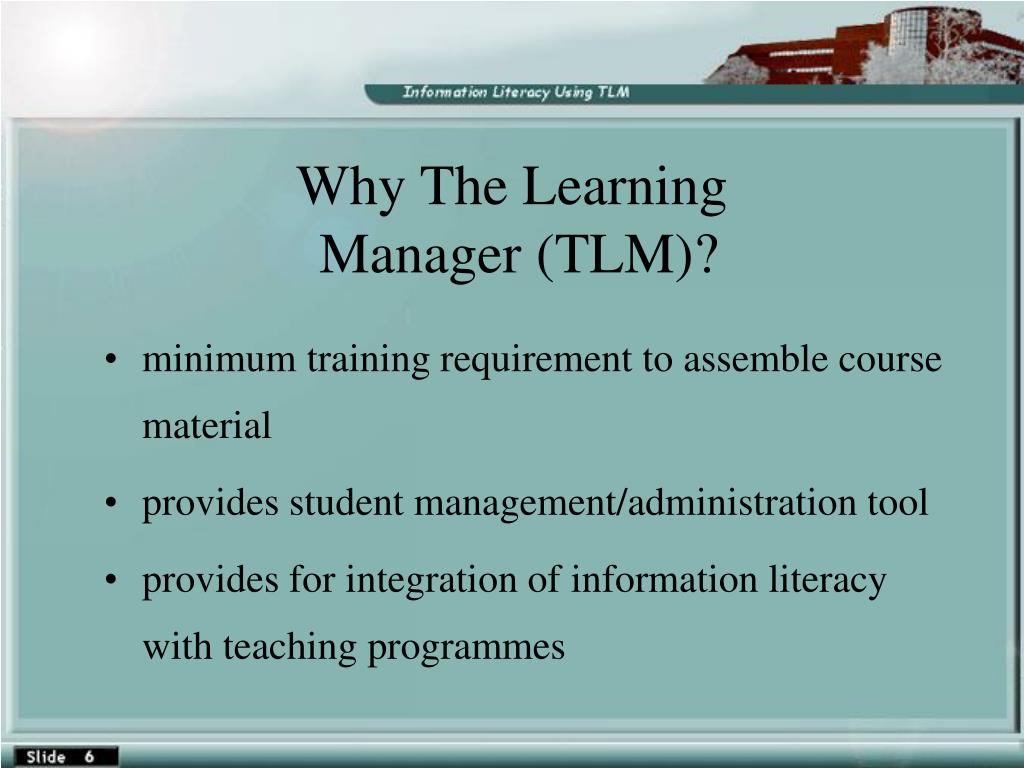 Information Literacy Using TLM

Why The Learning Manager (TLM)?

• minimum training requirement to assemble course material

• provides student management/administration tool

• provides for integration of information literacy with teaching programmes

Slide 6